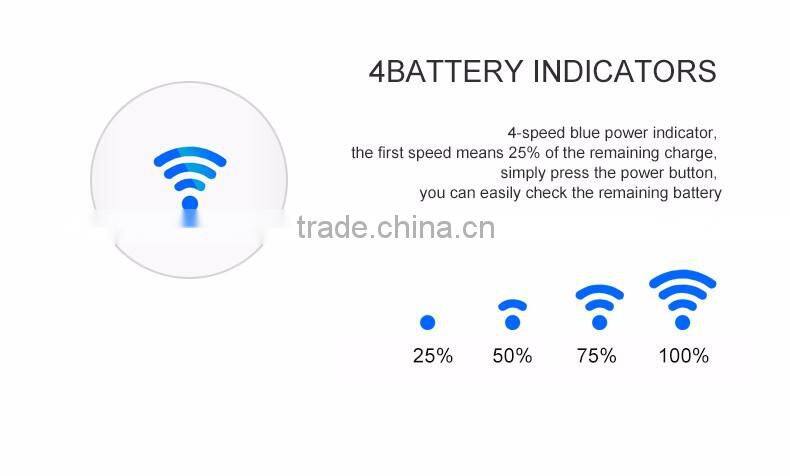 4BATTERY INDICATORS

4-speed blue power indicator,
the first speed means 25% of the remaining charge,
simply press the power button,
you can easily check the remaining battery

trade.china.cn

25%
50%
75%
100%